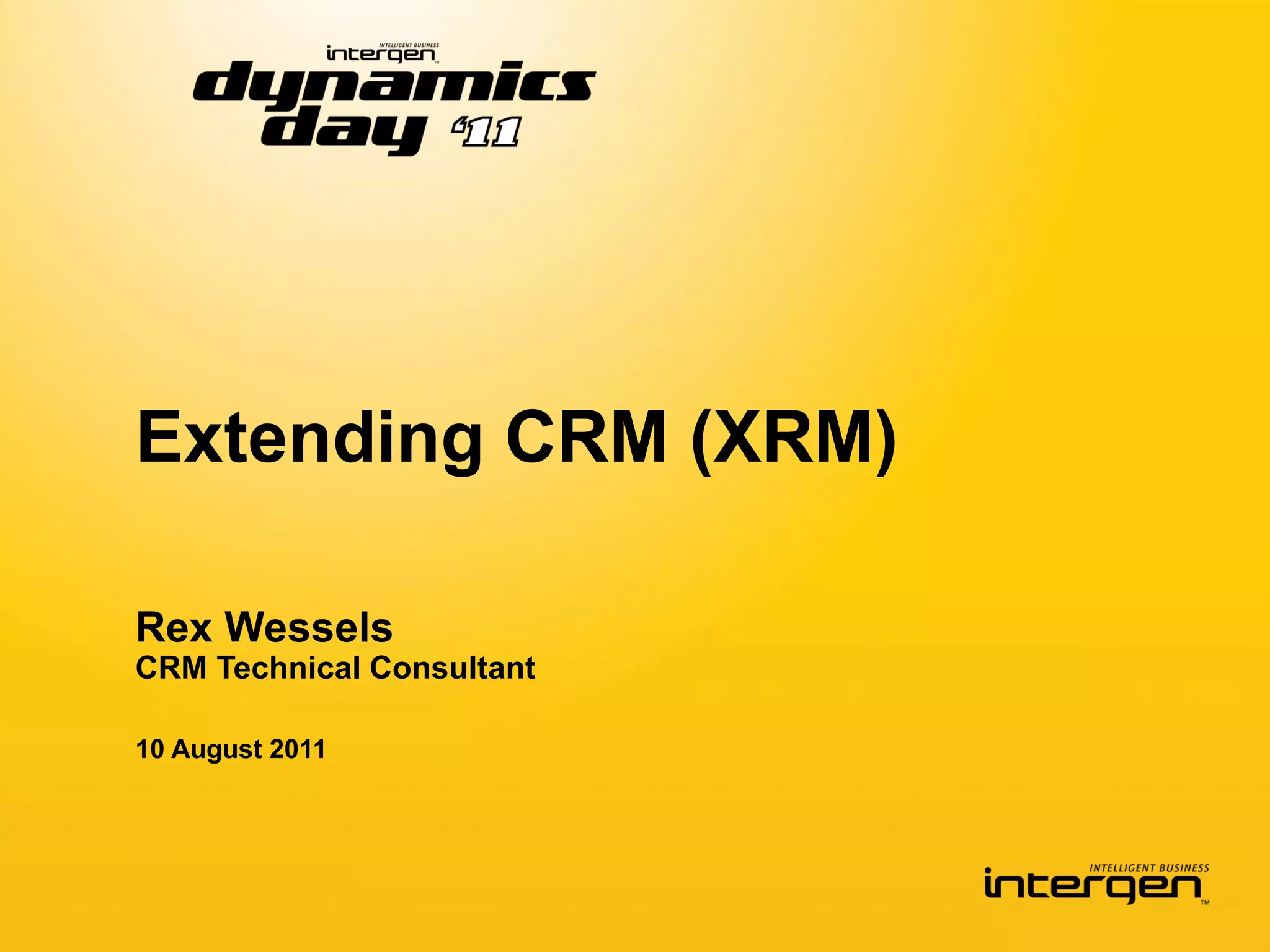 INTELLIGENT BUSINESS
intergen™
dynamics
day '11

Extending CRM (XRM)

Rex Wessels
CRM Technical Consultant

10 August 2011

INTELLIGENT BUSINESS
intergen™